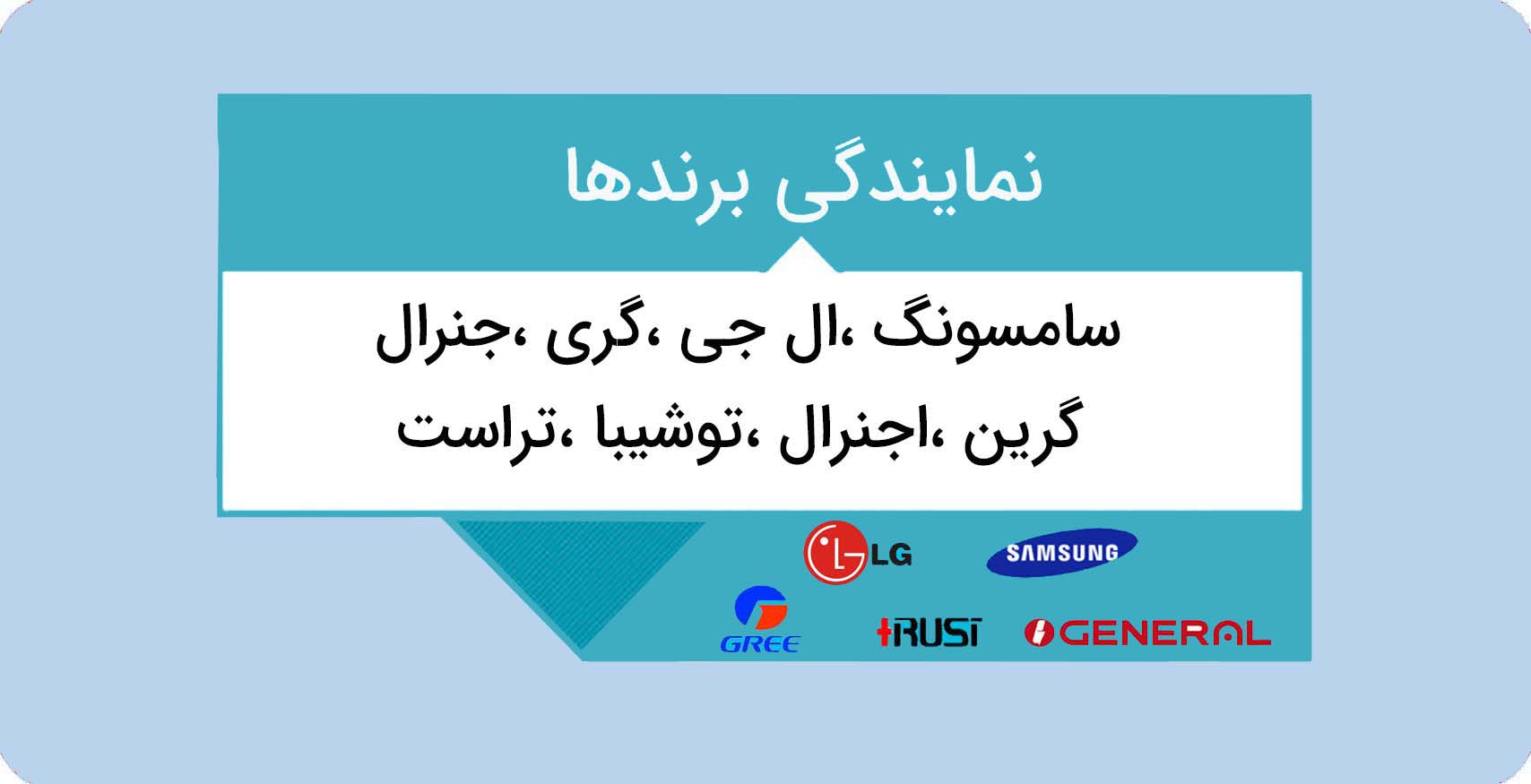 نمایندگی برندها

سامسونگ ،ال جی ،گری ،جنرال
گرین ،اجنرال ،توشیبا ،تراست

LG
SAMSUNG
GREE
TRUST
GENERAL